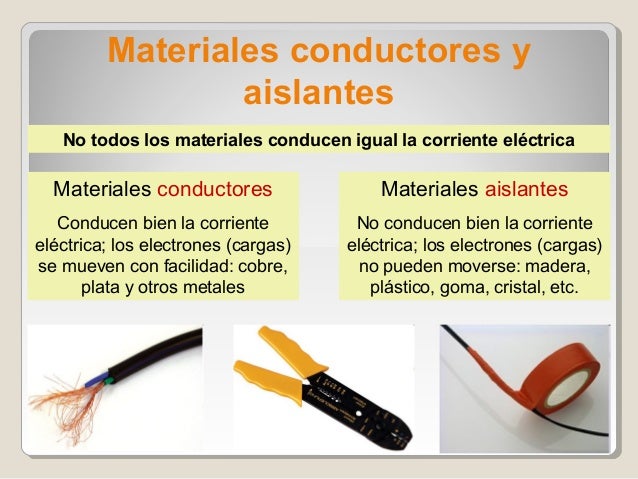 Materiales conductores y aislantes

No todos los materiales conducen igual la corriente eléctrica

Materiales conductores

Conducen bien la corriente eléctrica; los electrones (cargas) se mueven con facilidad: cobre, plata y otros metales

Materiales aislantes

No conducen bien la corriente eléctrica; los electrones (cargas) no pueden moverse: madera, plástico, goma, cristal, etc.